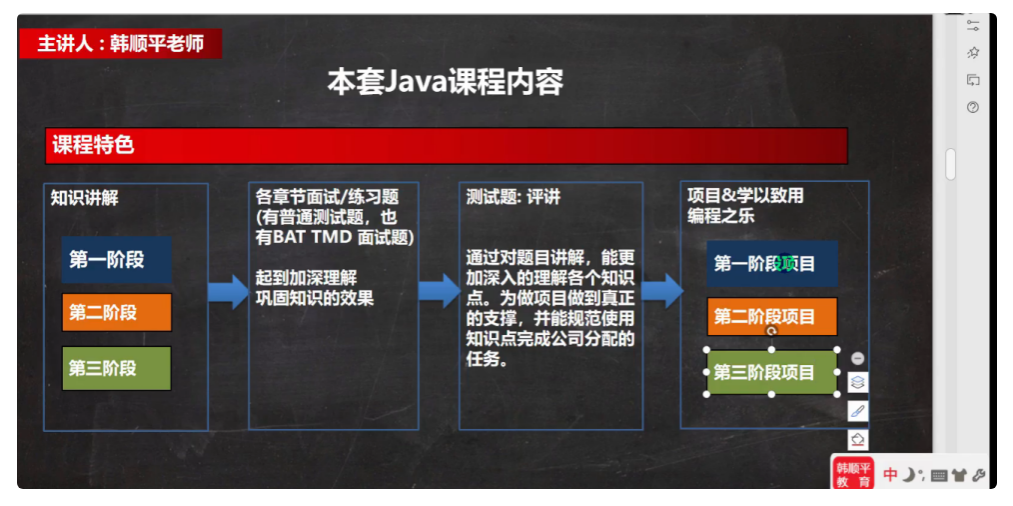 主讲人：韩顺平老师

本套Java课程内容

课程特色

知识讲解

第一阶段

第二阶段

第三阶段

各章节面试/练习题 (有普通测试题，也有BAT TMD 面试题)

起到加深理解 巩固知识的效果

测试题: 评讲

通过对题目讲解，能更加深入的理解各个知识点。为做项目做到真正的支撑，并能规范使用知识点完成公司分配的任务。

项目&学以致用 编程之乐

第一阶段项目

第二阶段项目

第三阶段项目

韩顺平 教育

中